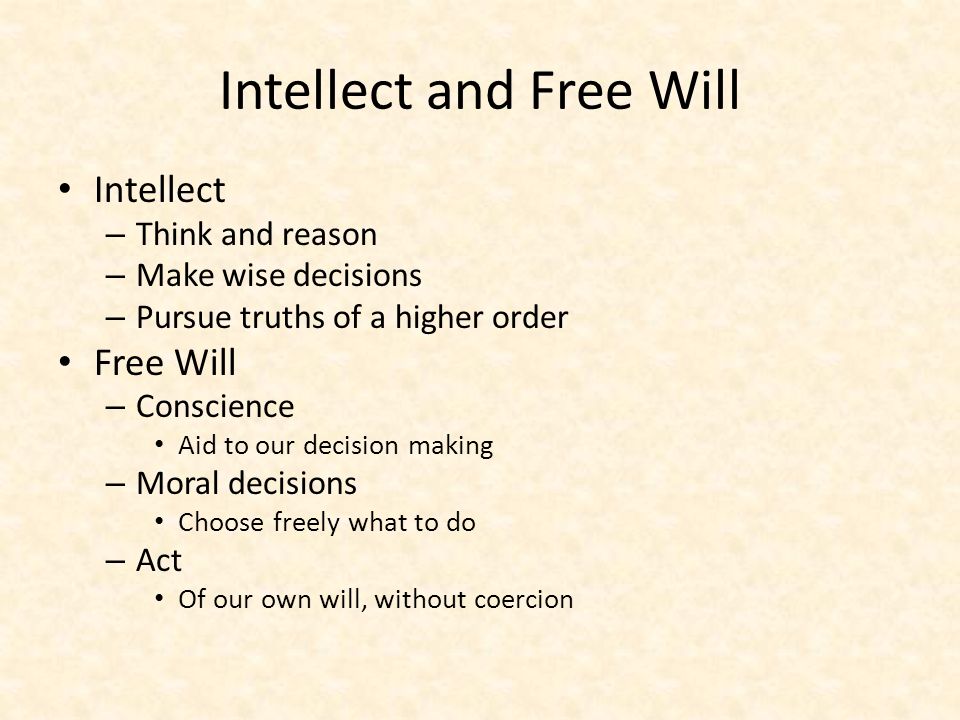 Intellect and Free Will

• Intellect
– Think and reason
– Make wise decisions
– Pursue truths of a higher order
• Free Will
– Conscience
• Aid to our decision making
– Moral decisions
• Choose freely what to do
– Act
• Of our own will, without coercion